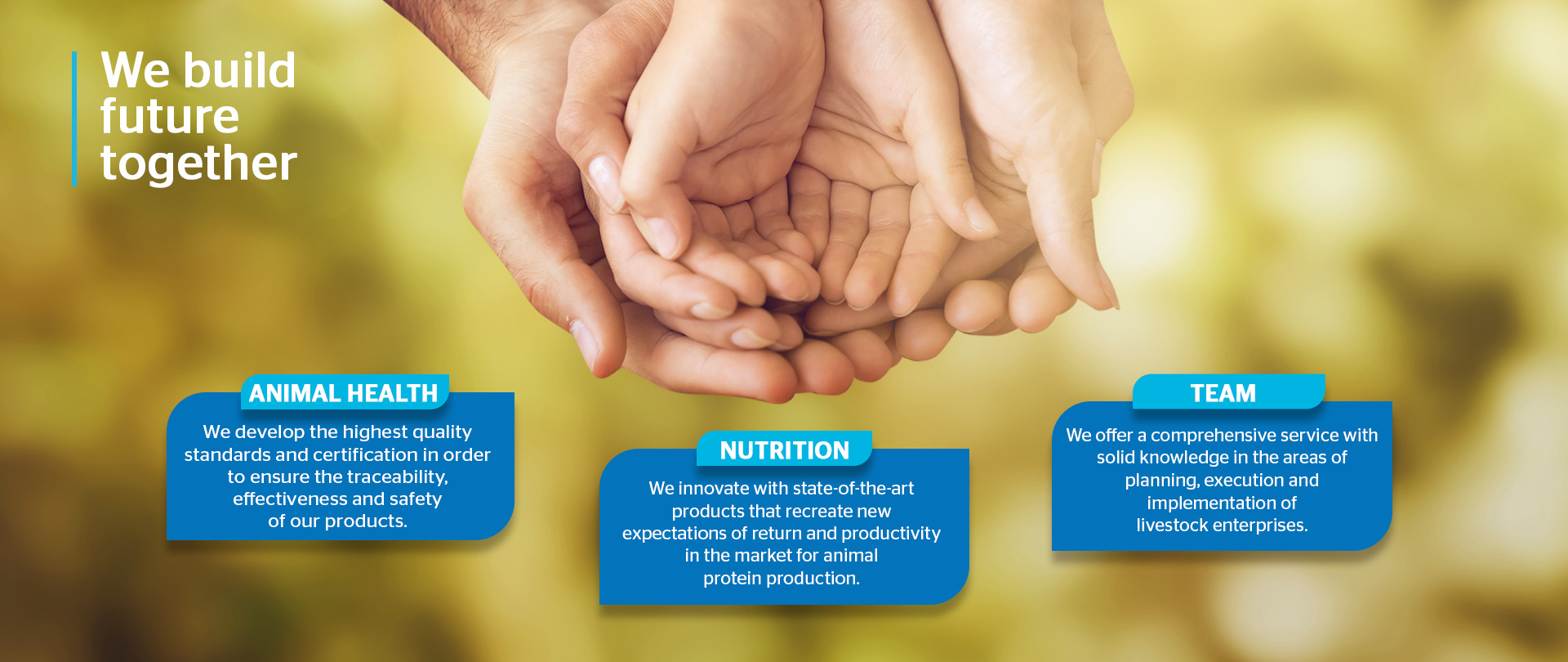 We build future together

ANIMAL HEALTH

We develop the highest quality standards and certification in order to ensure the traceability, effectiveness and safety of our products.

NUTRITION

We innovate with state-of-the-art products that recreate new expectations of return and productivity in the market for animal protein production.

TEAM

We offer a comprehensive service with solid knowledge in the areas of planning, execution and implementation of livestock enterprises.